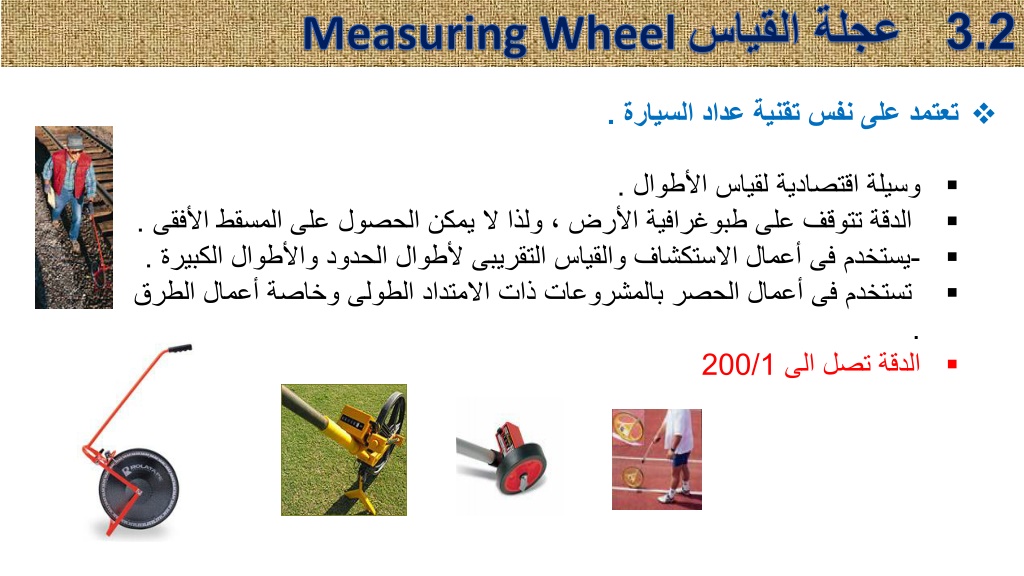 3.2 عجلة القياس Measuring Wheel

❖ تعتمد على نفس تقنية عداد السيارة .

▪ وسيلة اقتصادية لقياس الأطوال .
▪ الدقة تتوقف على طبوغرافية الأرض ، ولذا لا يمكن الحصول على المسقط الأفقى .
▪ -يستخدم فى أعمال الاستكشاف والقياس التقريبى لأطوال الحدود والأطوال الكبيرة .
▪ تستخدم فى أعمال الحصر بالمشروعات ذات الامتداد الطولى وخاصة أعمال الطرق .
▪ الدقة تصل الى 200/1

ROLATAPE